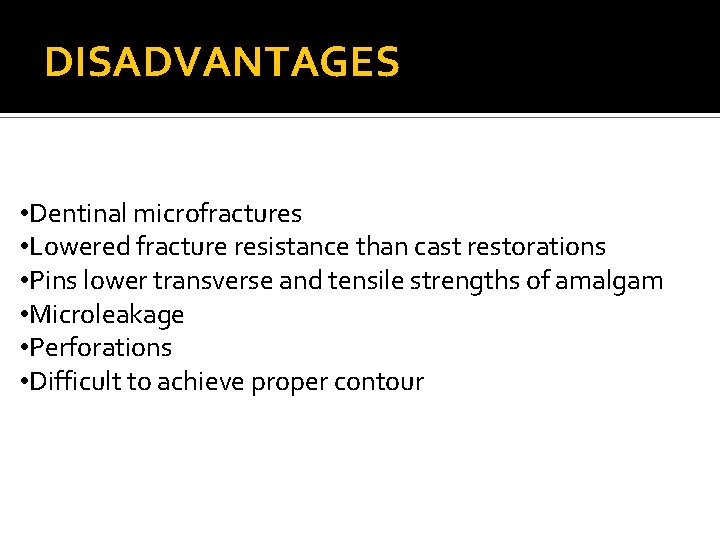 DISADVANTAGES

•Dentinal microfractures
•Lowered fracture resistance than cast restorations
•Pins lower transverse and tensile strengths of amalgam
•Microleakage
•Perforations
•Difficult to achieve proper contour